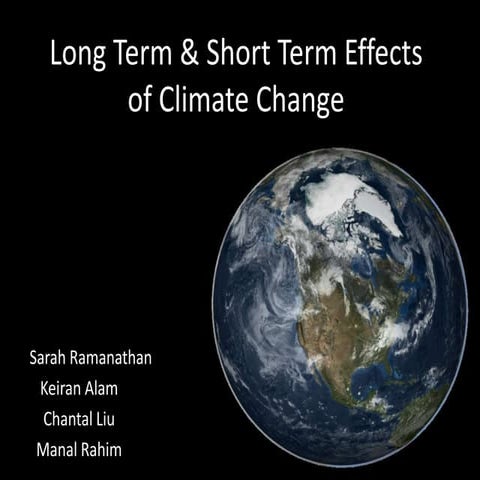 Long Term & Short Term Effects of Climate Change

Sarah Ramanathan
Keiran Alam
Chantal Liu
Manal Rahim